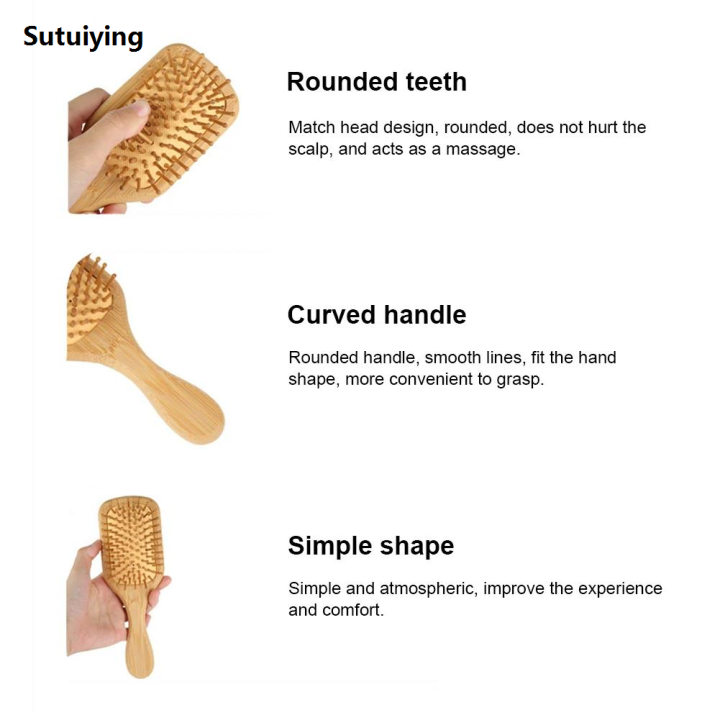 Sutuiying

Rounded teeth

Match head design, rounded, does not hurt the scalp, and acts as a massage.

Curved handle

Rounded handle, smooth lines, fit the hand shape, more convenient to grasp.

Simple shape

Simple and atmospheric, improve the experience and comfort.